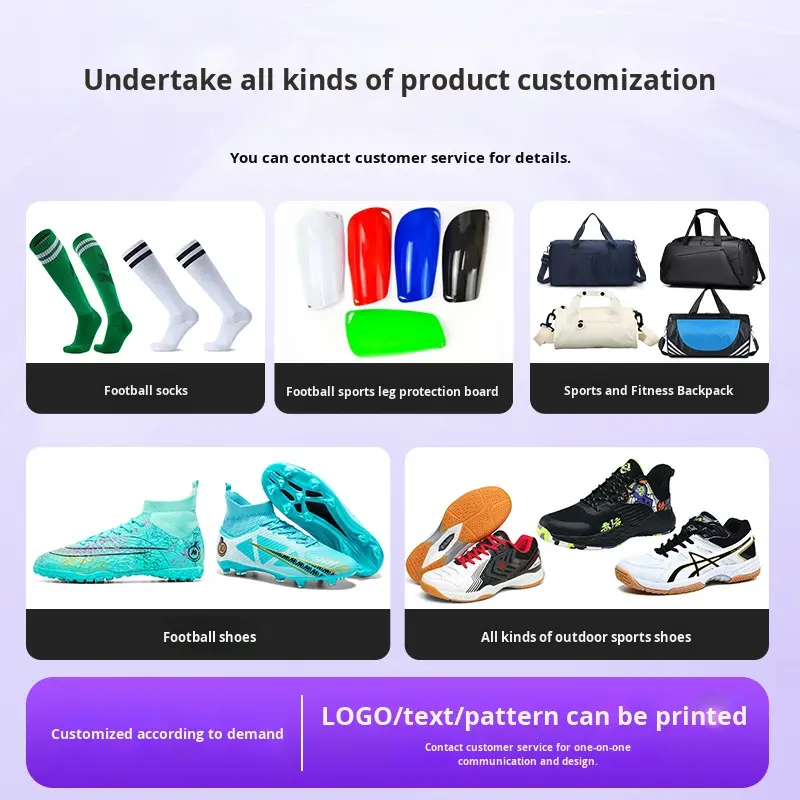 Undertake all kinds of product customization

You can contact customer service for details.

Football socks

Football sports leg protection board

Sports and Fitness Backpack

Football shoes

All kinds of outdoor sports shoes

Customized according to demand

LOGO/text/pattern can be printed

Contact customer service for one-on-one communication and design.